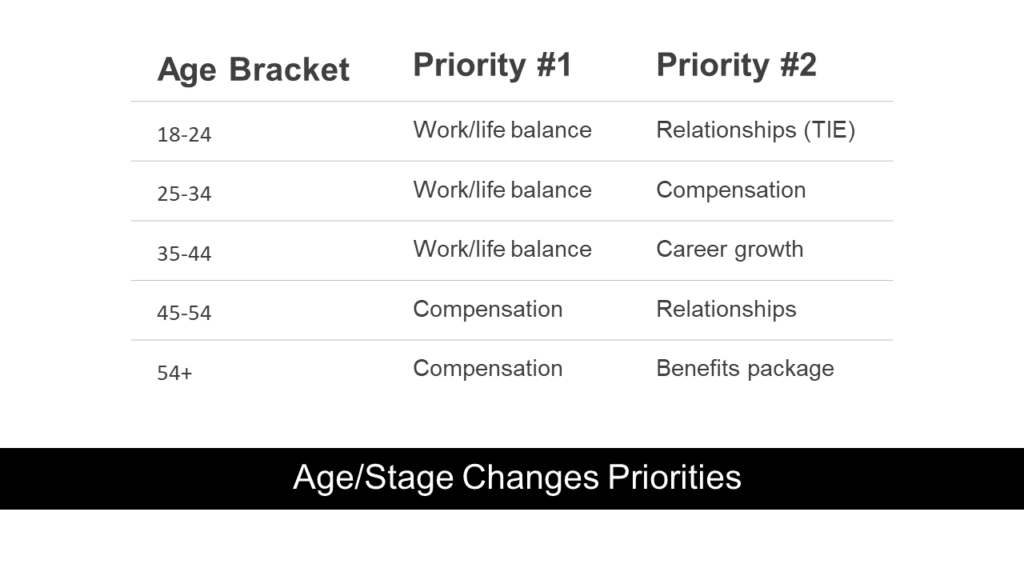 | Age Bracket | Priority #1 | Priority #2 |
|---|---|---|
| 18-24 | Work/life balance | Relationships (TIE) |
| 25-34 | Work/life balance | Compensation |
| 35-44 | Work/life balance | Career growth |
| 45-54 | Compensation | Relationships |
| 54+ | Compensation | Benefits package |

Age/Stage Changes Priorities